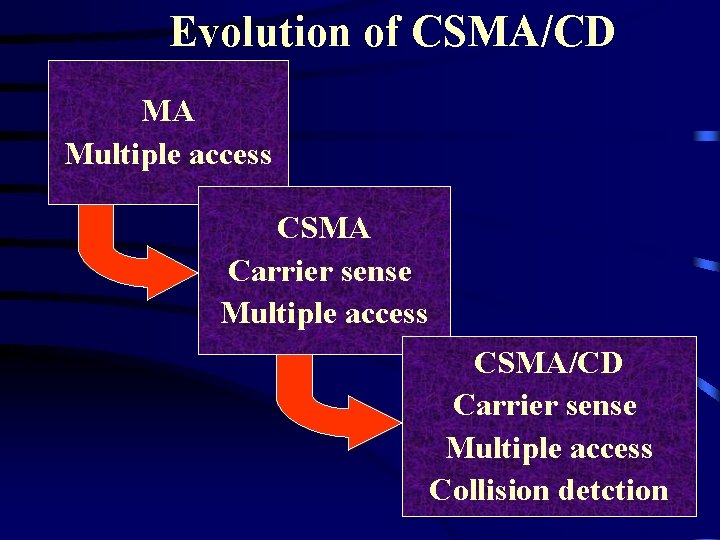 Evolution of CSMA/CD

MA
Multiple access

CSMA
Carrier sense
Multiple access

CSMA/CD
Carrier sense
Multiple access
Collision detction